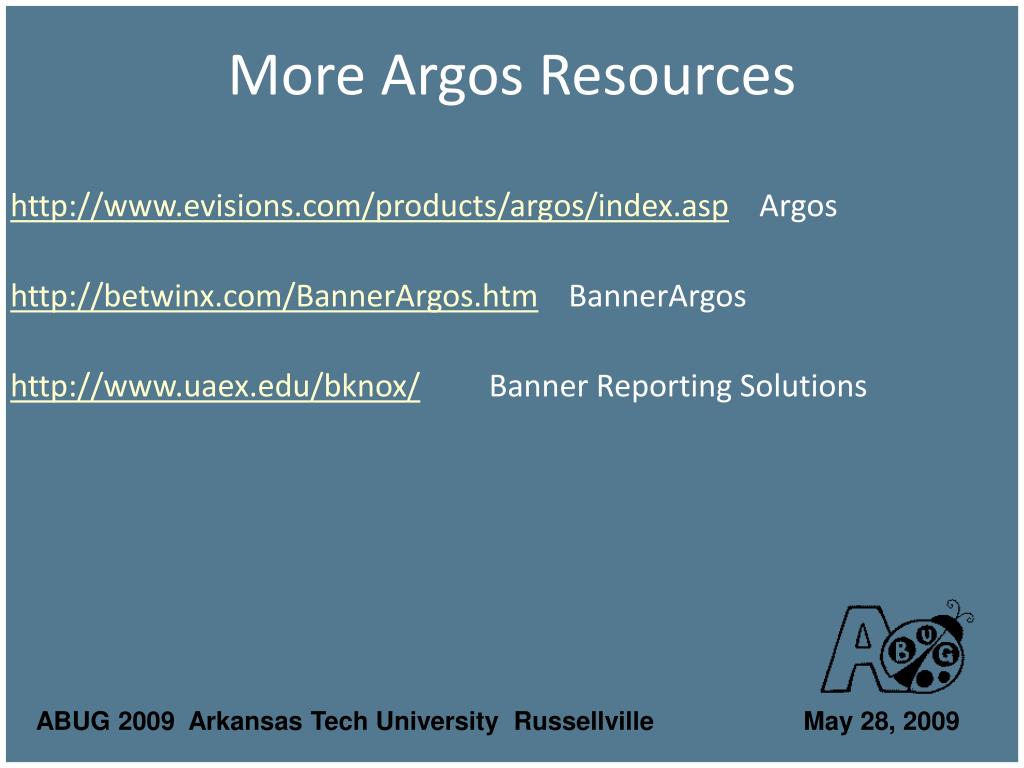 More Argos Resources

http://www.evisions.com/products/argos/index.asp Argos

http://betwinx.com/BannerArgos.htm BannerArgos

http://www.uaex.edu/bknox/ Banner Reporting Solutions

A B U G

ABUG 2009 Arkansas Tech University Russellville May 28, 2009